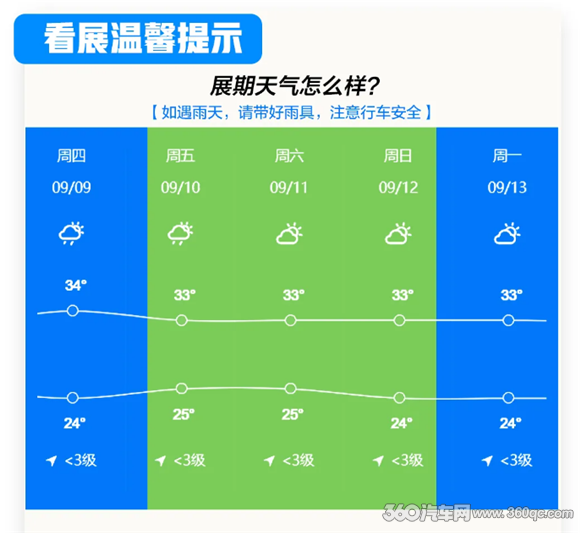 看展温馨提示

展期天气怎么样？

【 如遇雨天，请带好雨具，注意行车安全 】

| 周四 | 周五 | 周六 | 周日 | 周一 |
|---|---|---|---|---|
| 09/09 | 09/10 | 09/11 | 09/12 | 09/13 |
| 34° | 33° | 33° | 33° | 33° |
| 24° | 25° | 25° | 24° | 24° |
| <3级 | <3级 | <3级 | <3级 | <3级 |

360汽车网 www.360qc.com